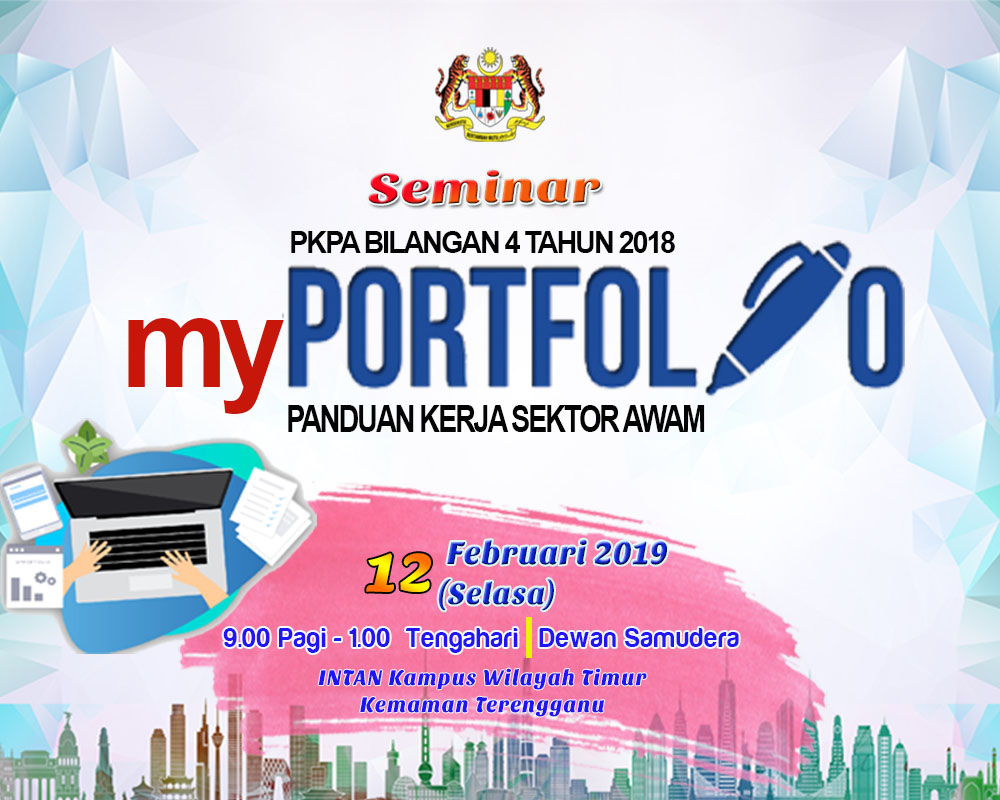 Seminar

PKPA BILANGAN 4 TAHUN 2018

myPORTFOLIO

PANDUAN KERJA SEKTOR AWAM

12 Februari 2019 (Selasa)

9.00 Pagi - 1.00 Tengahari | Dewan Samudera

INTAN Kampus Wilayah Timur
Kemaman Terengganu